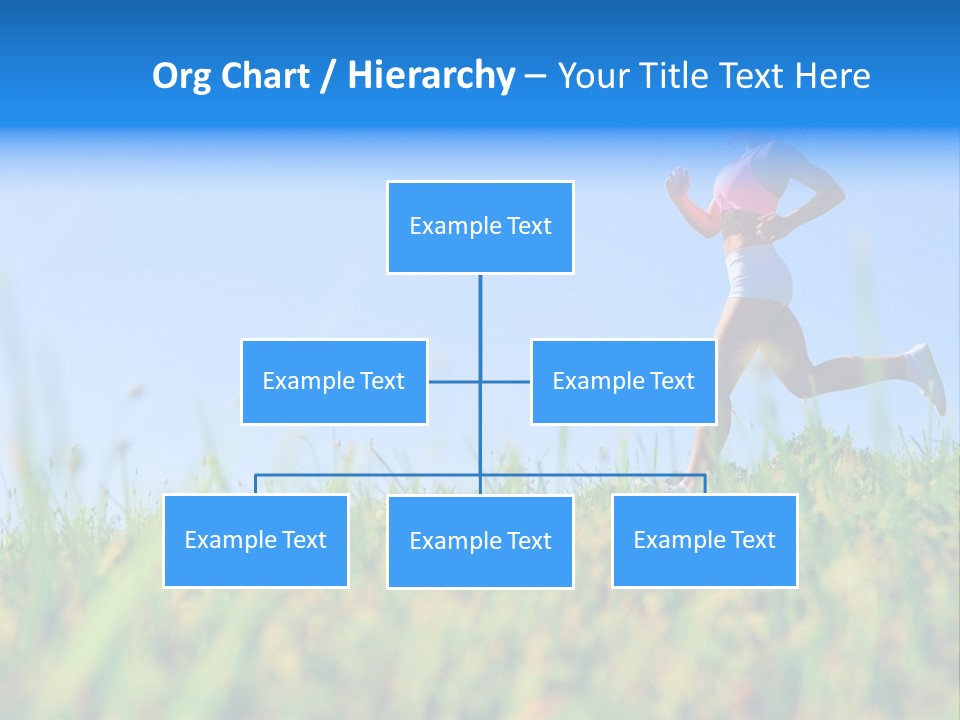 Org Chart / Hierarchy – Your Title Text Here

Example Text

Example Text

Example Text

Example Text

Example Text

Example Text